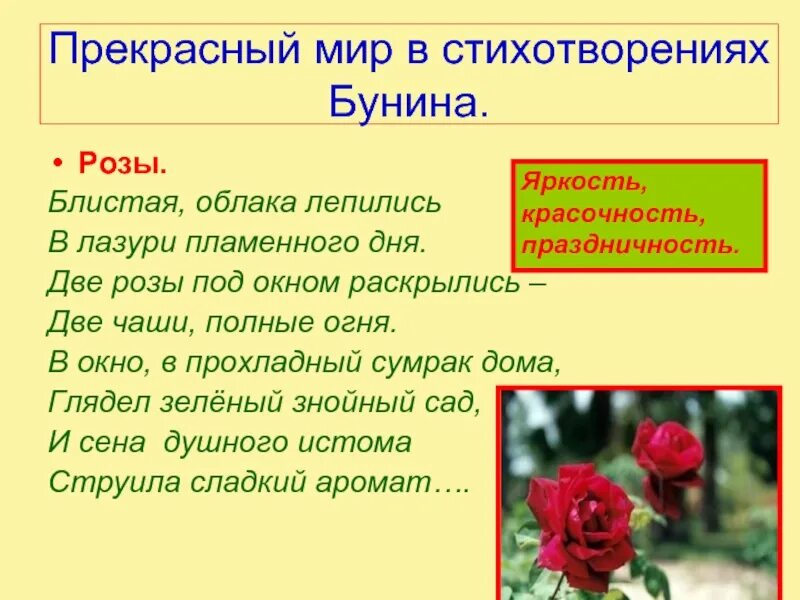 Прекрасный мир в стихотворениях Бунина.

• Розы.

Блистая, облака лепились
В лазури пламенного дня.
Две розы под окном раскрылись –
Две чаши, полные огня.
В окно, в прохладный сумрак дома,
Глядел зелёный знойный сад,
И сена душного истома
Струила сладкий аромат….

Яркость, красочность, праздничность.